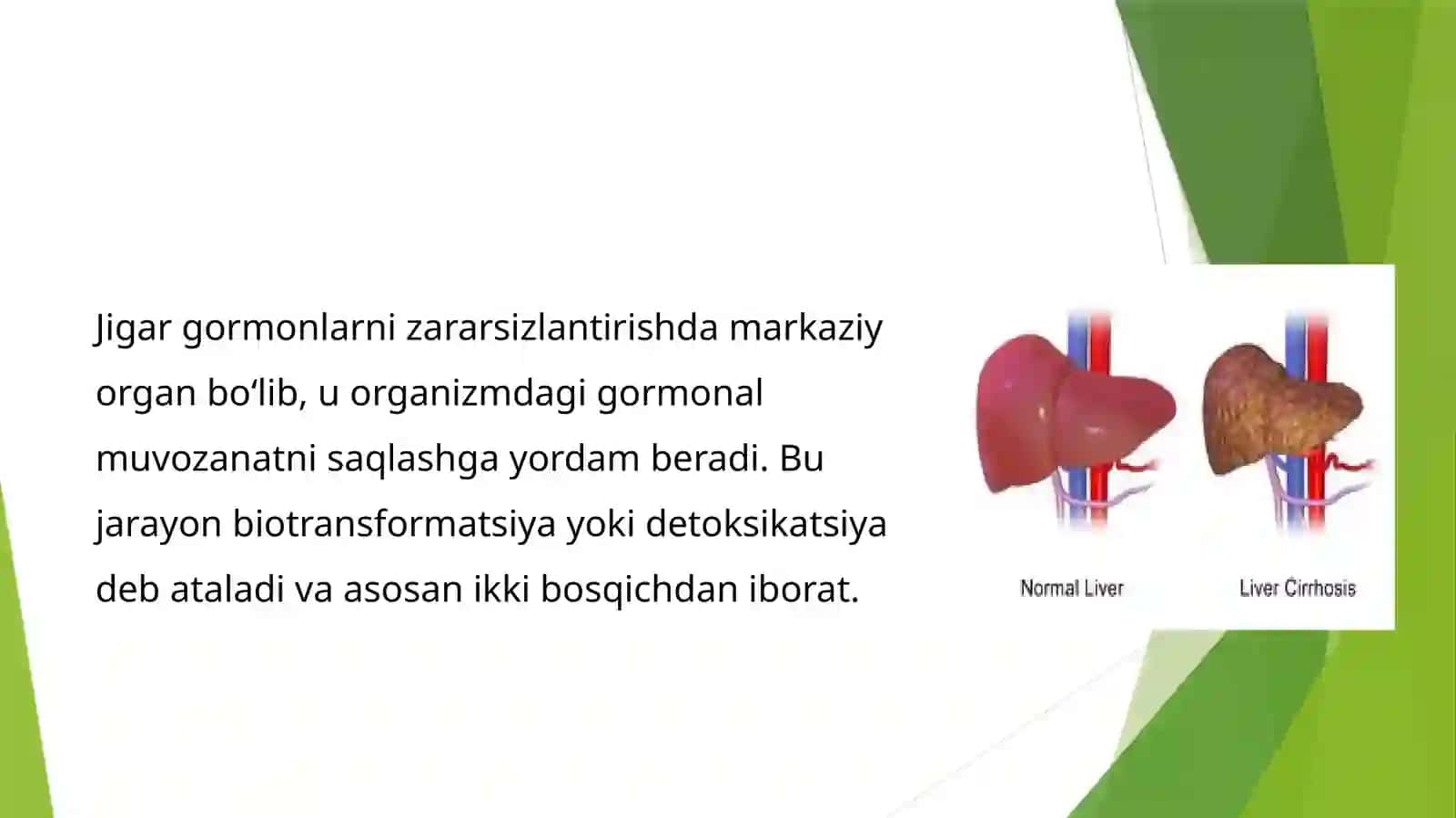 Jigar gormonlarni zararsizlantirishda markaziy organ bo‘lib, u organizmdagi gormonal muvozanatni saqlashga yordam beradi. Bu jarayon biotransformatsiya yoki detoksikatsiya deb ataladi va asosan ikki bosqichdan iborat.

Normal Liver

Liver Cirrhosis